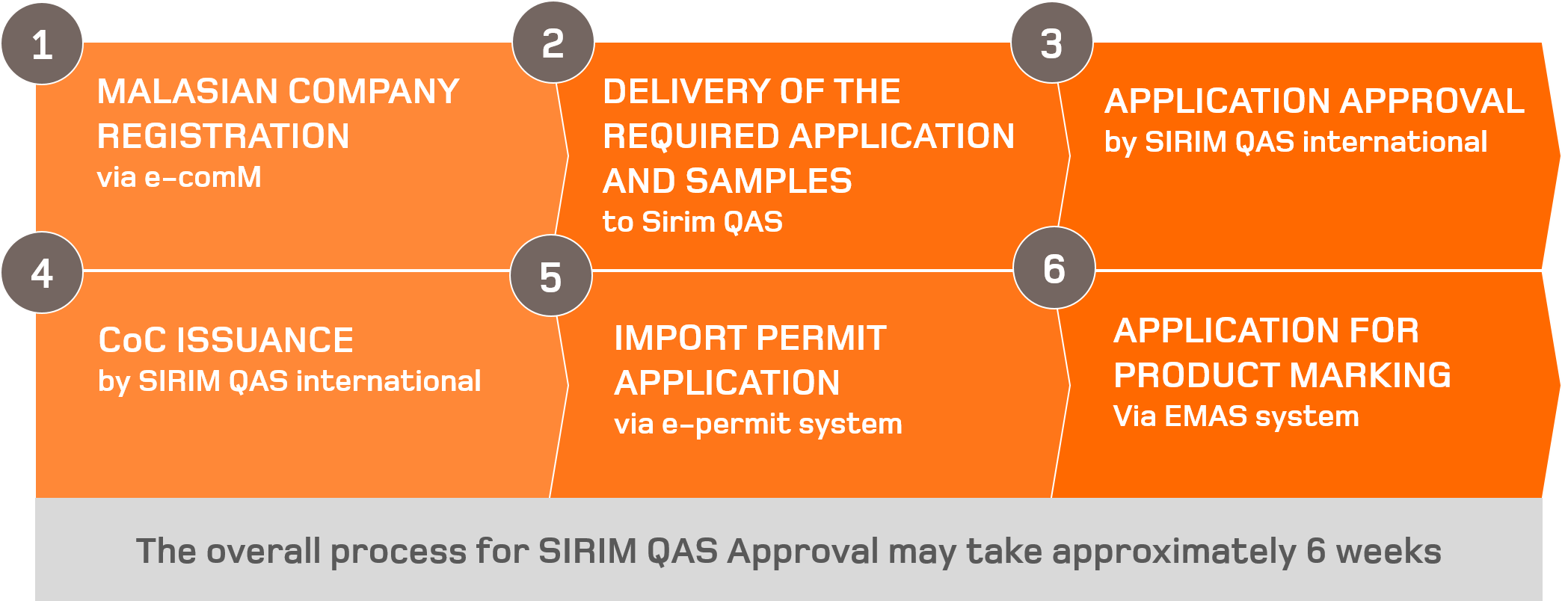 1

MALASIAN COMPANY REGISTRATION
via e-comM

2

DELIVERY OF THE REQUIRED APPLICATION AND SAMPLES
to Sirim QAS

3

APPLICATION APPROVAL
by SIRIM QAS international

4

CoC ISSUANCE
by SIRIM QAS international

5

IMPORT PERMIT APPLICATION
via e-permit system

6

APPLICATION FOR PRODUCT MARKING
Via EMAS system

The overall process for SIRIM QAS Approval may take approximately 6 weeks